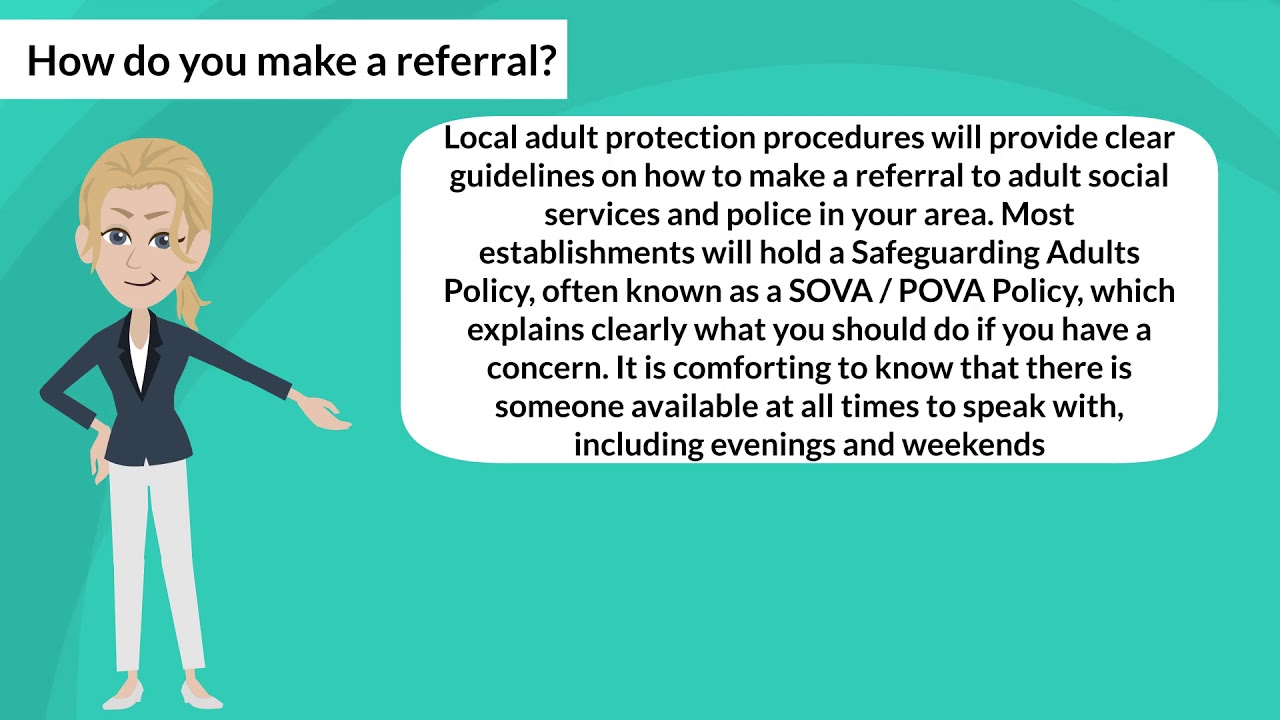 How do you make a referral?

Local adult protection procedures will provide clear guidelines on how to make a referral to adult social services and police in your area. Most establishments will hold a Safeguarding Adults Policy, often known as a SOVA / POVA Policy, which explains clearly what you should do if you have a concern. It is comforting to know that there is someone available at all times to speak with, including evenings and weekends